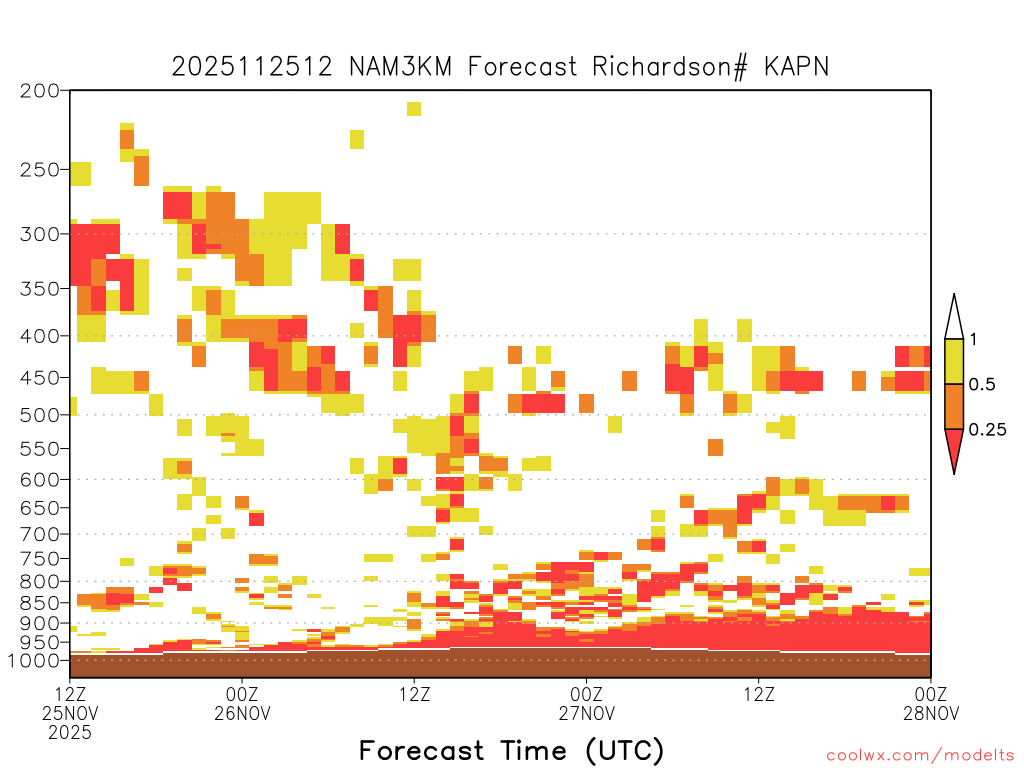 2025112512 NAM3KM Forecast Richardson# KAPN

200
250
300
350
400
450
500
550
600
650
700
750
800
850
900
950
1000

1
0.5
0.25

12Z
25NOV
2025

00Z
26NOV

12Z

00Z
27NOV

12Z

00Z
28NOV

Forecast Time (UTC)

coolwx.com/modelts